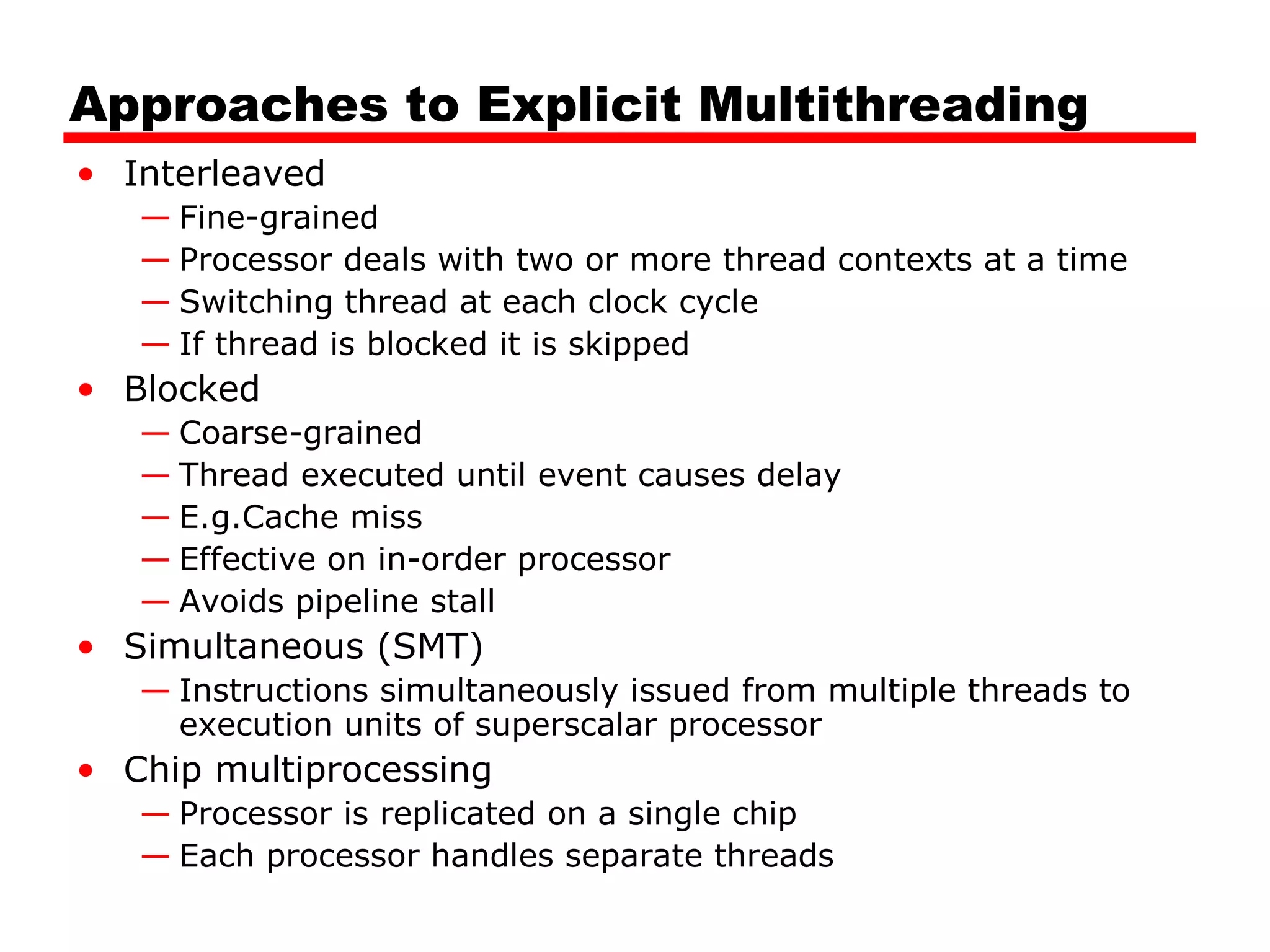 Approaches to Explicit Multithreading

• Interleaved
— Fine-grained
— Processor deals with two or more thread contexts at a time
— Switching thread at each clock cycle
— If thread is blocked it is skipped
• Blocked
— Coarse-grained
— Thread executed until event causes delay
— E.g.Cache miss
— Effective on in-order processor
— Avoids pipeline stall
• Simultaneous (SMT)
— Instructions simultaneously issued from multiple threads to execution units of superscalar processor
• Chip multiprocessing
— Processor is replicated on a single chip
— Each processor handles separate threads